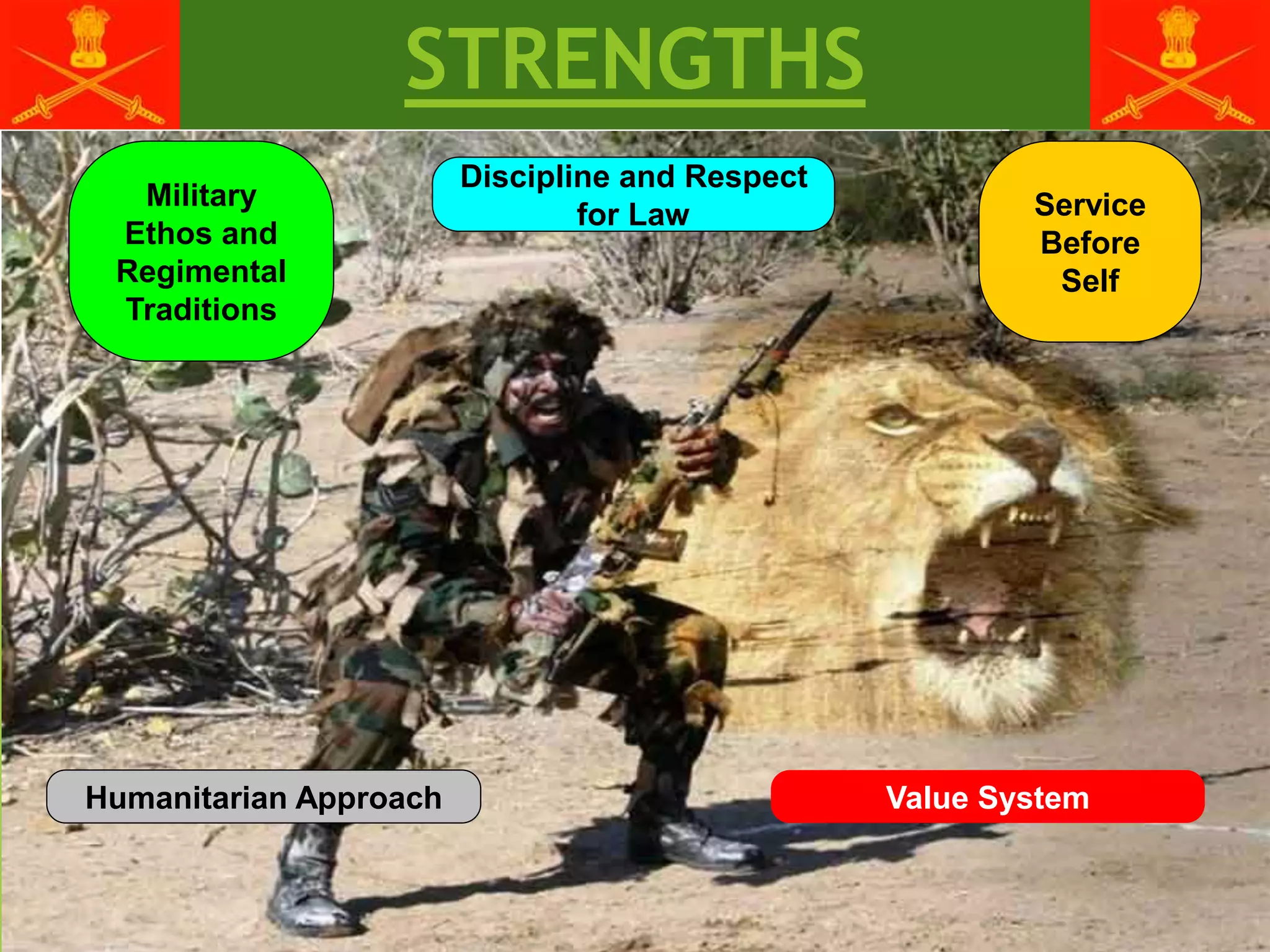 STRENGTHS

Military Ethos and Regimental Traditions

Discipline and Respect for Law

Service Before Self

Humanitarian Approach

Value System